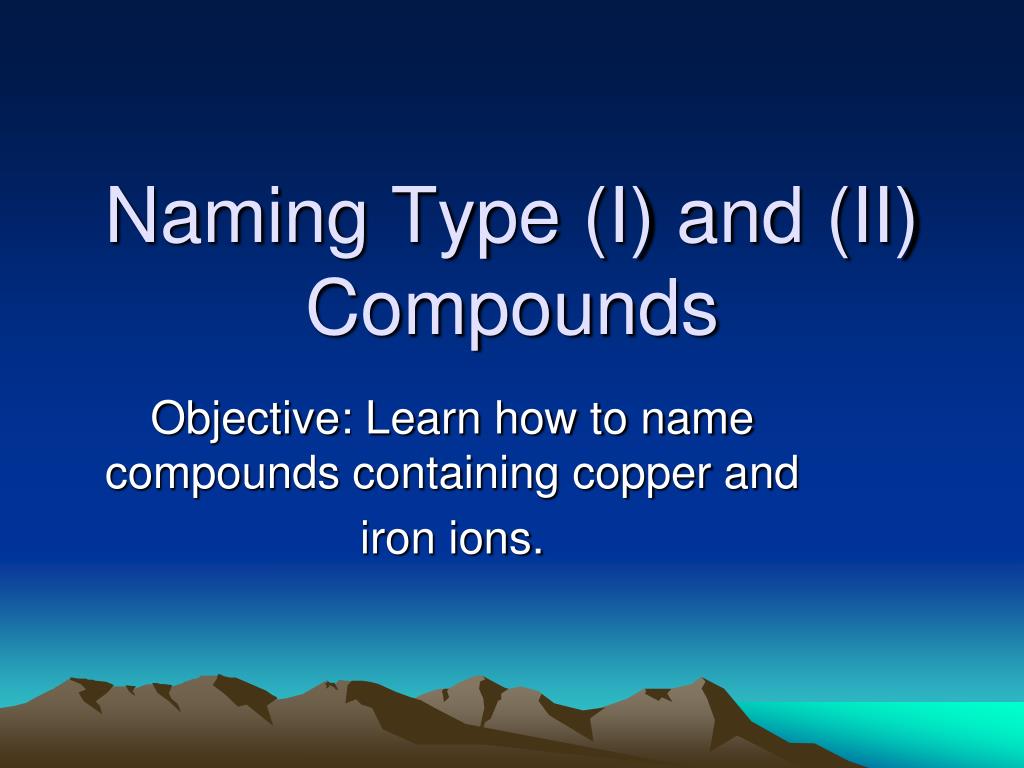 Naming Type (I) and (II) Compounds

Objective: Learn how to name compounds containing copper and iron ions.